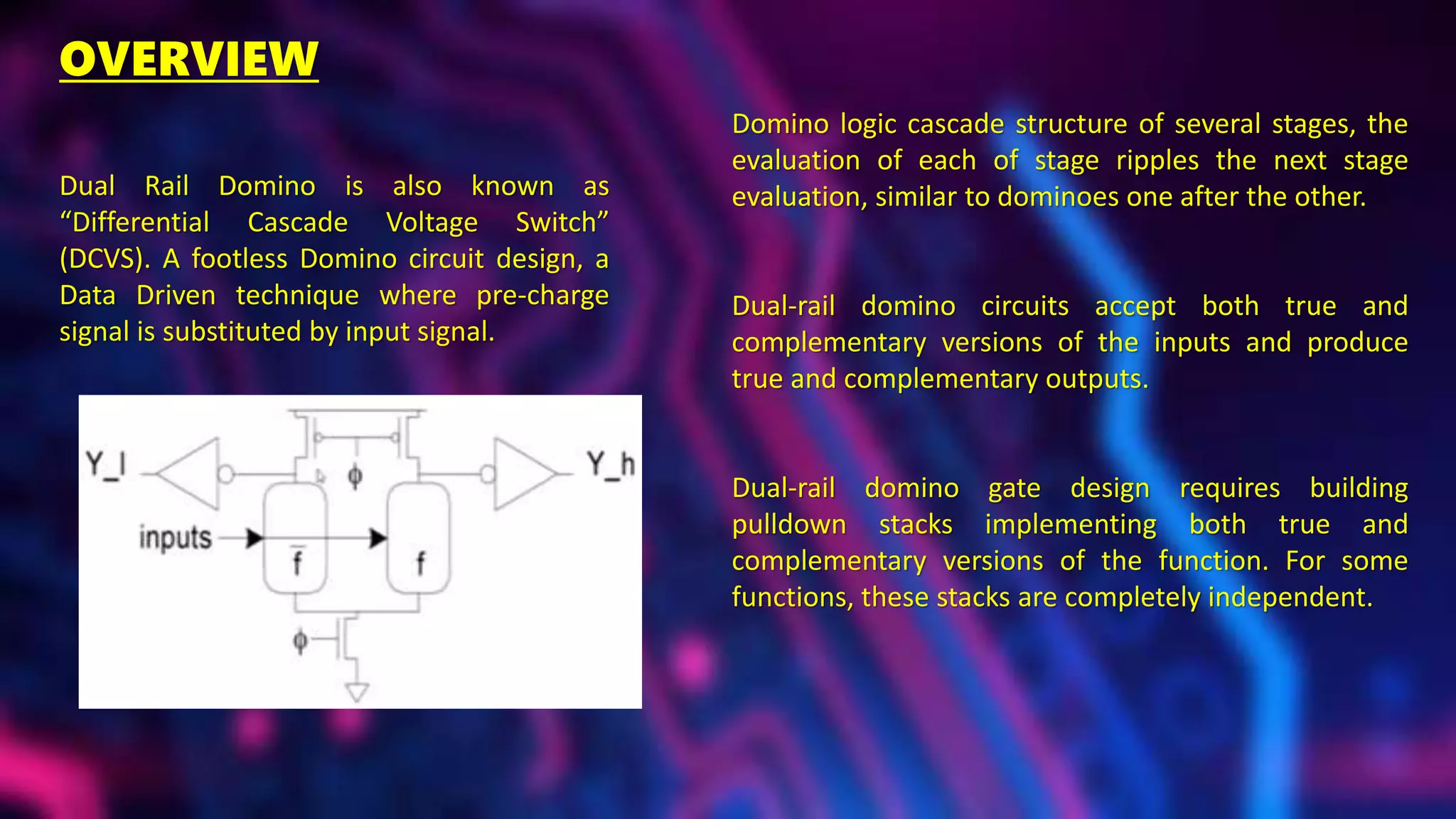 OVERVIEW

Dual Rail Domino is also known as “Differential Cascade Voltage Switch” (DCVS). A footless Domino circuit design, a Data Driven technique where pre-charge signal is substituted by input signal.

Y_l

$\phi$

Y_h

inputs

$\bar{f}$

f

$\phi$

Domino logic cascade structure of several stages, the evaluation of each of stage ripples the next stage evaluation, similar to dominoes one after the other.

Dual-rail domino circuits accept both true and complementary versions of the inputs and produce true and complementary outputs.

Dual-rail domino gate design requires building pulldown stacks implementing both true and complementary versions of the function. For some functions, these stacks are completely independent.